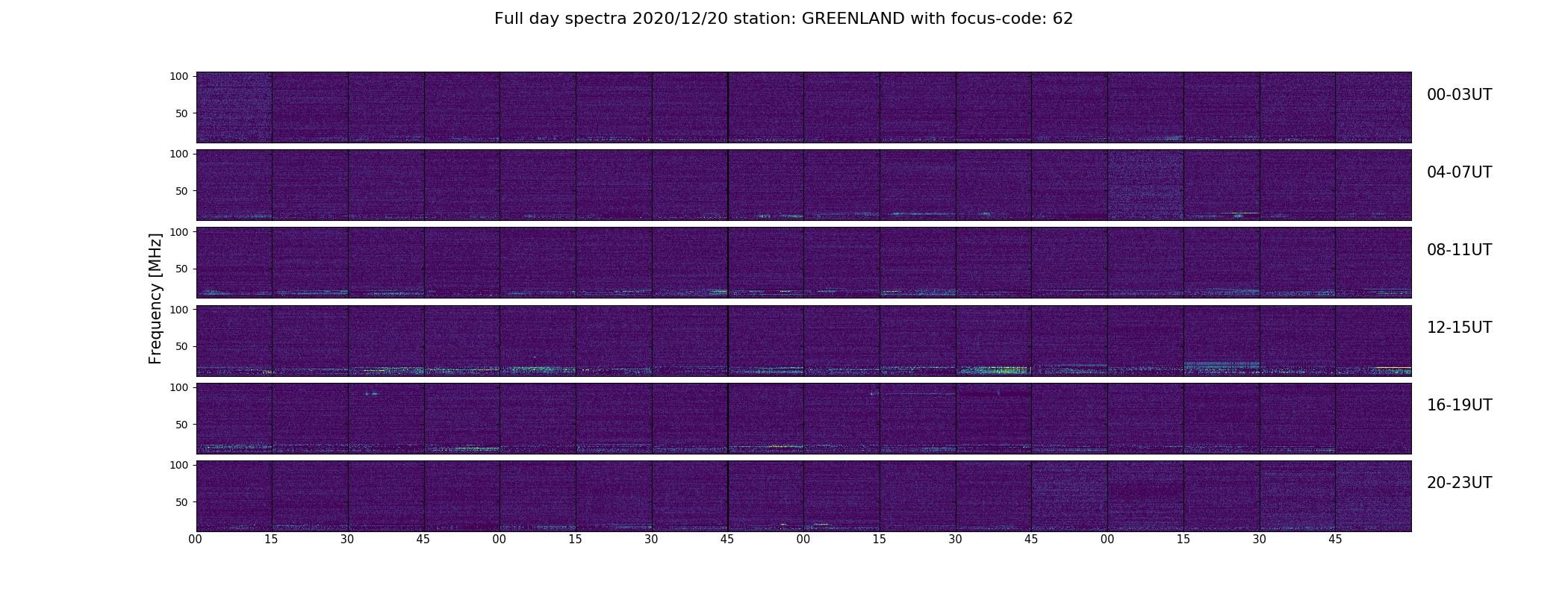 Full day spectra 2020/12/20 station: GREENLAND with focus-code: 62

Frequency [MHz]

100
50
00-03UT

100
50
04-07UT

100
50
08-11UT

100
50
12-15UT

100
50
16-19UT

100
50
20-23UT

00 15 30 45 00 15 30 45 00 15 30 45 00 15 30 45